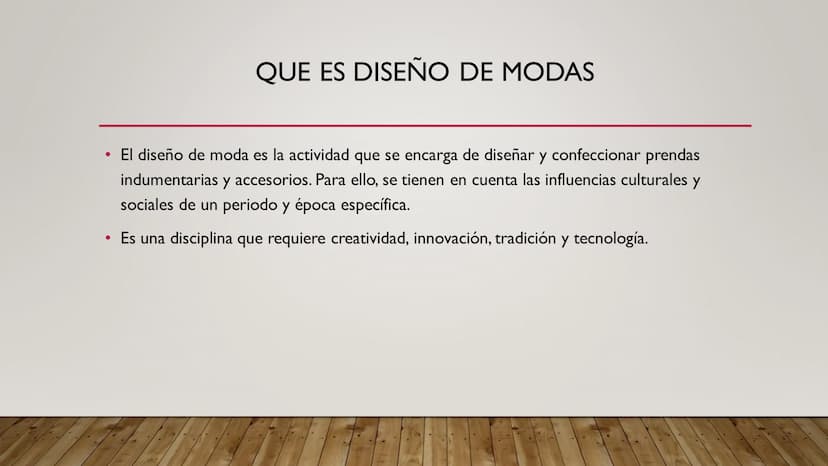 QUE ES DISEÑO DE MODAS

• El diseño de moda es la actividad que se encarga de diseñar y confeccionar prendas indumentarias y accesorios. Para ello, se tienen en cuenta las influencias culturales y sociales de un periodo y época específica.

• Es una disciplina que requiere creatividad, innovación, tradición y tecnología.